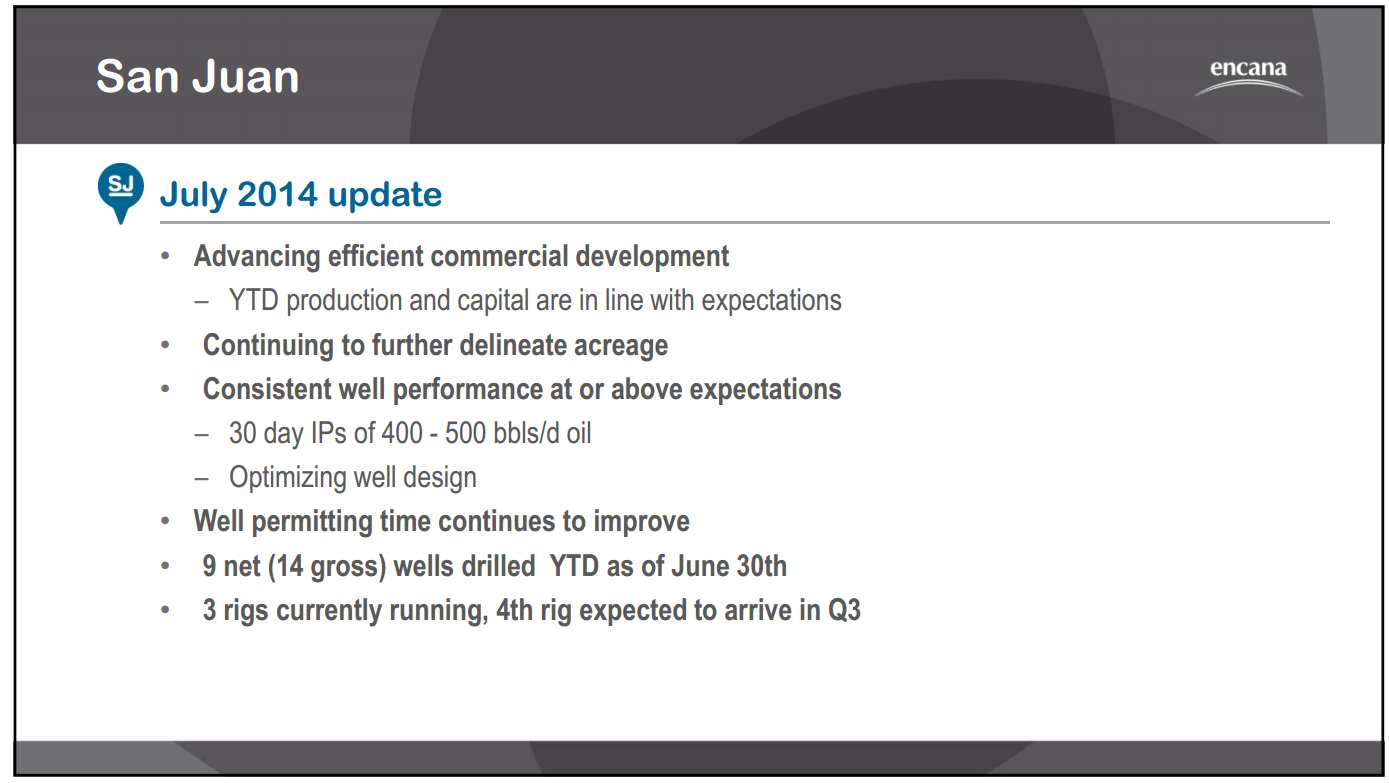 San Juan

encana

SJ

July 2014 update

• Advancing efficient commercial development
– YTD production and capital are in line with expectations
• Continuing to further delineate acreage
• Consistent well performance at or above expectations
– 30 day IPs of 400 - 500 bbls/d oil
– Optimizing well design
• Well permitting time continues to improve
• 9 net (14 gross) wells drilled YTD as of June 30th
• 3 rigs currently running, 4th rig expected to arrive in Q3